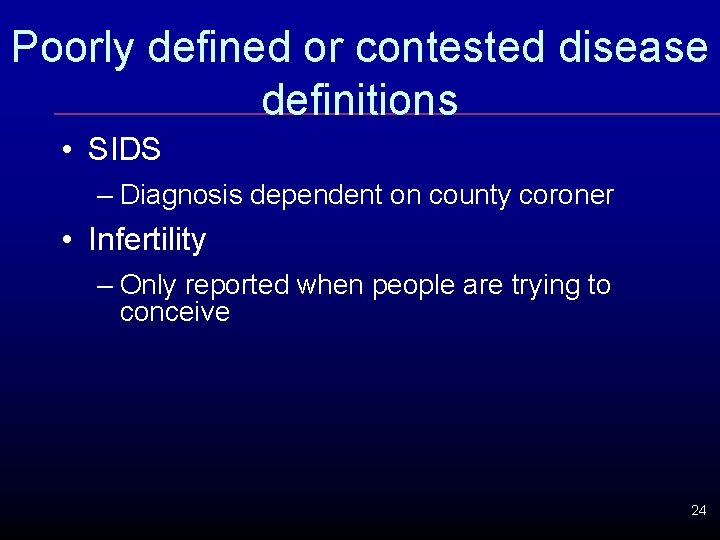 Poorly defined or contested disease definitions

• SIDS

– Diagnosis dependent on county coroner

• Infertility

– Only reported when people are trying to conceive

24